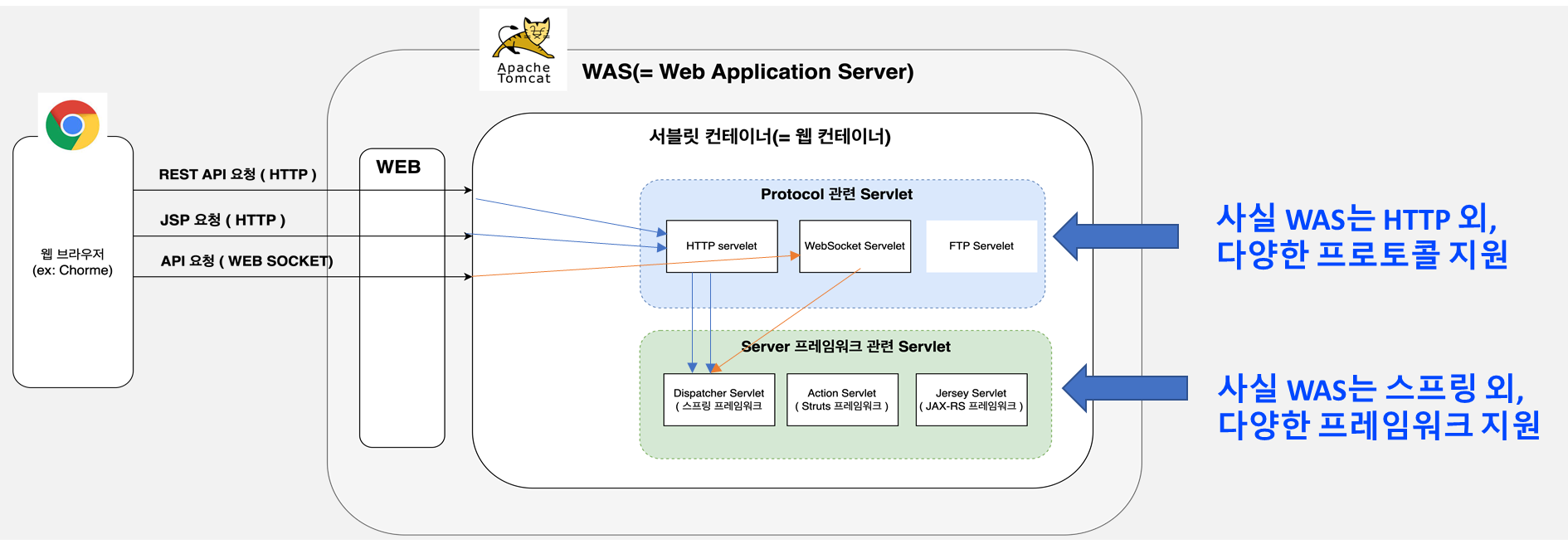 Apache Tomcat

WAS(= Web Application Server)

웹 브라우저
(ex: Chorme)

REST API 요청 ( HTTP )

JSP 요청 ( HTTP )

API 요청 ( WEB SOCKET)

WEB

서블릿 컨테이너(= 웹 컨테이너)

Protocol 관련 Servlet

HTTP servelet

WebSocket Servelet

FTP Servelet

Server 프레임워크 관련 Servlet

Dispatcher Servlet
( 스프링 프레임워크

Action Servlet
( Struts 프레임워크 )

Jersey Servlet
( JAX-RS 프레임워크 )

사실 WAS는 HTTP 외,
다양한 프로토콜 지원

사실 WAS는 스프링 외,
다양한 프레임워크 지원